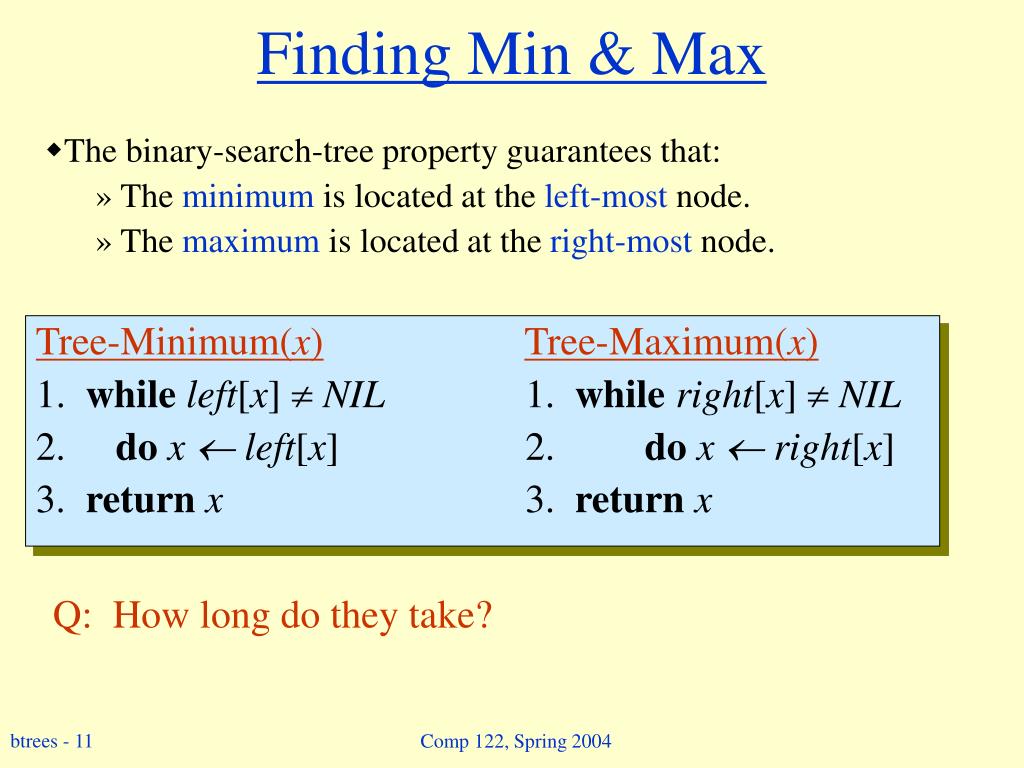 Finding Min & Max

◆The binary-search-tree property guarantees that:

» The minimum is located at the left-most node.

» The maximum is located at the right-most node.

Tree-Minimum($x$)
1. **while** $left[x] \neq NIL$
2. **do** $x \leftarrow left[x]$
3. **return** $x$

Tree-Maximum($x$)
1. **while** $right[x] \neq NIL$
2. **do** $x \leftarrow right[x]$
3. **return** $x$

Q: How long do they take?

btrees - 11

Comp 122, Spring 2004